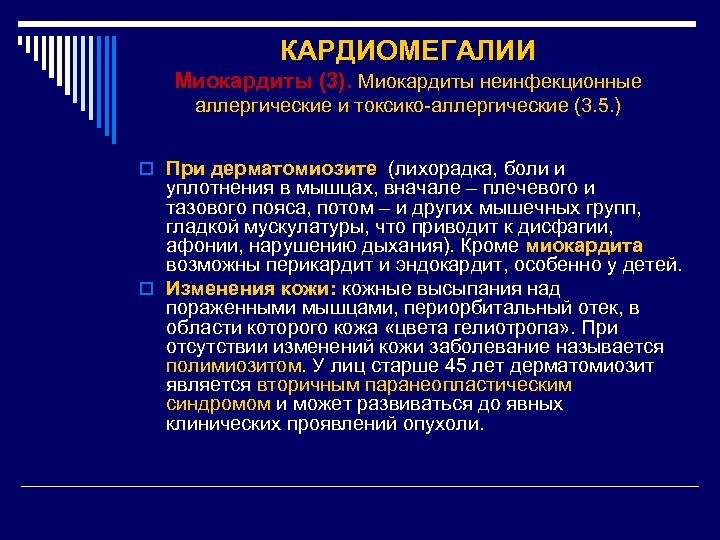 КАРДИОМЕГАЛИИ

Миокардиты (3). Миокардиты неинфекционные аллергические и токсико-аллергические (3.5.)

При дерматомиозите (лихорадка, боли и уплотнения в мышцах, вначале – плечевого и тазового пояса, потом – и других мышечных групп, гладкой мускулатуры, что приводит к дисфагии, афонии, нарушению дыхания). Кроме миокардита возможны перикардит и эндокардит, особенно у детей.

Изменения кожи: кожные высыпания над пораженными мышцами, периорбитальный отек, в области которого кожа «цвета гелиотропа». При отсутствии изменений кожи заболевание называется полимиозитом. У лиц старше 45 лет дерматомиозит является вторичным паранеопластическим синдромом и может развиваться до явных клинических проявлений опухоли.